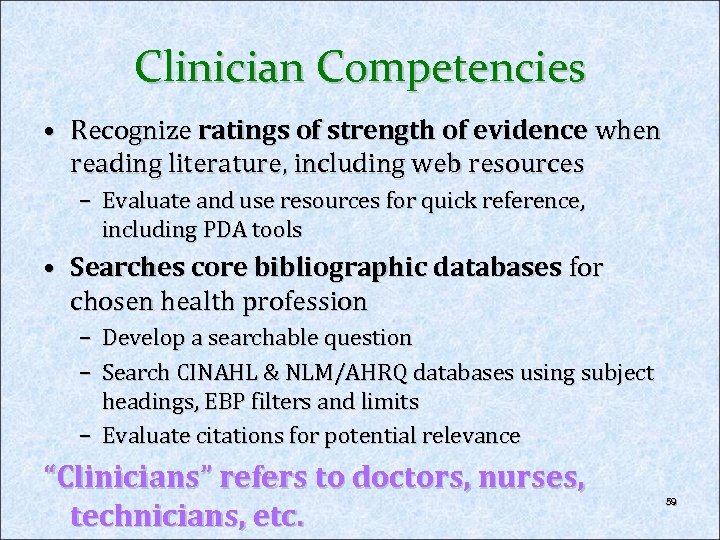 Clinician Competencies

• Recognize ratings of strength of evidence when reading literature, including web resources
– Evaluate and use resources for quick reference, including PDA tools

• Searches core bibliographic databases for chosen health profession
– Develop a searchable question
– Search CINAHL & NLM/AHRQ databases using subject headings, EBP filters and limits
– Evaluate citations for potential relevance

"Clinicians" refers to doctors, nurses, technicians, etc.

59